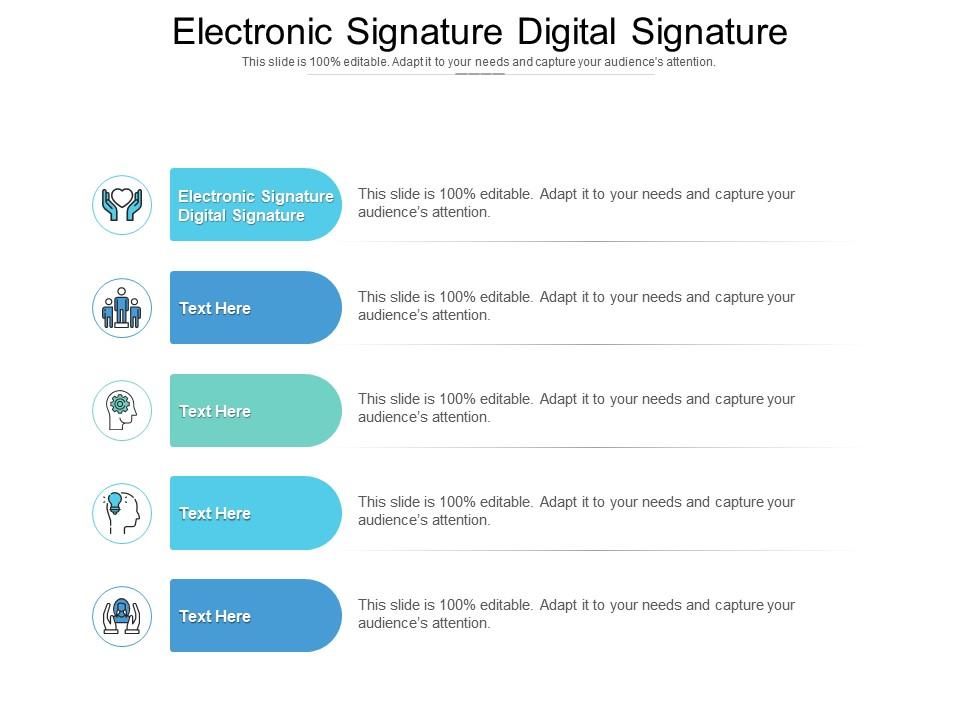 Electronic Signature Digital Signature
This slide is 100% editable. Adapt it to your needs and capture your audience's attention.

Electronic Signature Digital Signature

This slide is 100% editable. Adapt it to your needs and capture your audience's attention.

Text Here

This slide is 100% editable. Adapt it to your needs and capture your audience's attention.

Text Here

This slide is 100% editable. Adapt it to your needs and capture your audience's attention.

Text Here

This slide is 100% editable. Adapt it to your needs and capture your audience's attention.

Text Here

This slide is 100% editable. Adapt it to your needs and capture your audience's attention.